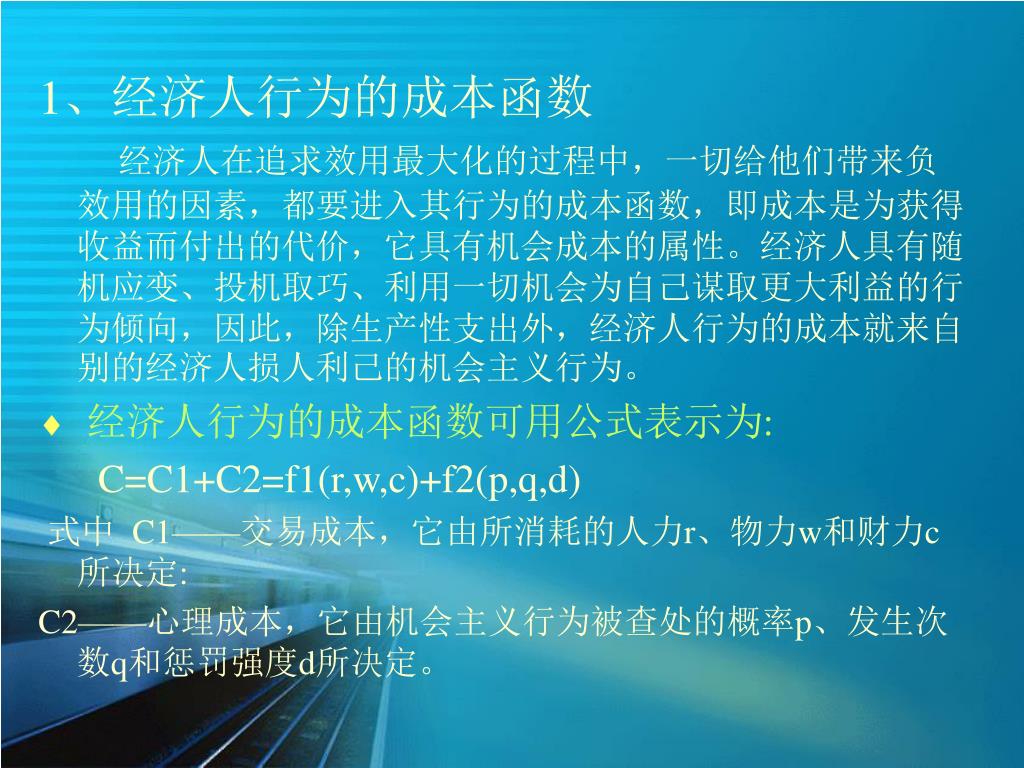 1、经济人行为的成本函数

经济人在追求效用最大化的过程中，一切给他们带来负效用的因素，都要进入其行为的成本函数，即成本是为获得收益而付出的代价，它具有机会成本的属性。经济人具有随机应变、投机取巧、利用一切机会为自己谋取更大利益的行为倾向，因此，除生产性支出外，经济人行为的成本就来自别的经济人损人利己的机会主义行为。

♦ 经济人行为的成本函数可用公式表示为:

C=C1+C2=f1(r,w,c)+f2(p,q,d)

式中 C1——交易成本，它由所消耗的人力r、物力w和财力c所决定:

C2——心理成本，它由机会主义行为被查处的概率p、发生次数q和惩罚强度d所决定。